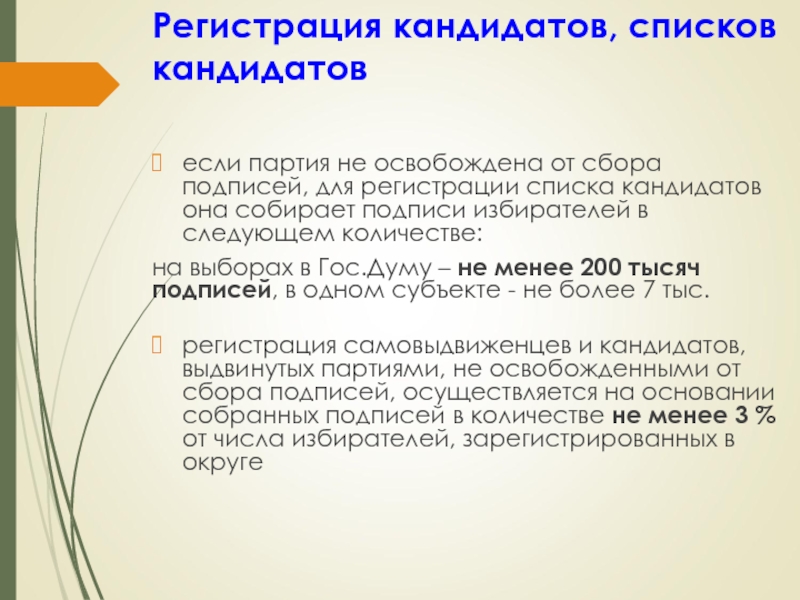 Регистрация кандидатов, списков кандидатов

если партия не освобождена от сбора подписей, для регистрации списка кандидатов она собирает подписи избирателей в следующем количестве:

на выборах в Гос.Думу – не менее 200 тысяч подписей, в одном субъекте - не более 7 тыс.

регистрация самовыдвиженцев и кандидатов, выдвинутых партиями, не освобожденными от сбора подписей, осуществляется на основании собранных подписей в количестве не менее 3 % от числа избирателей, зарегистрированных в округе